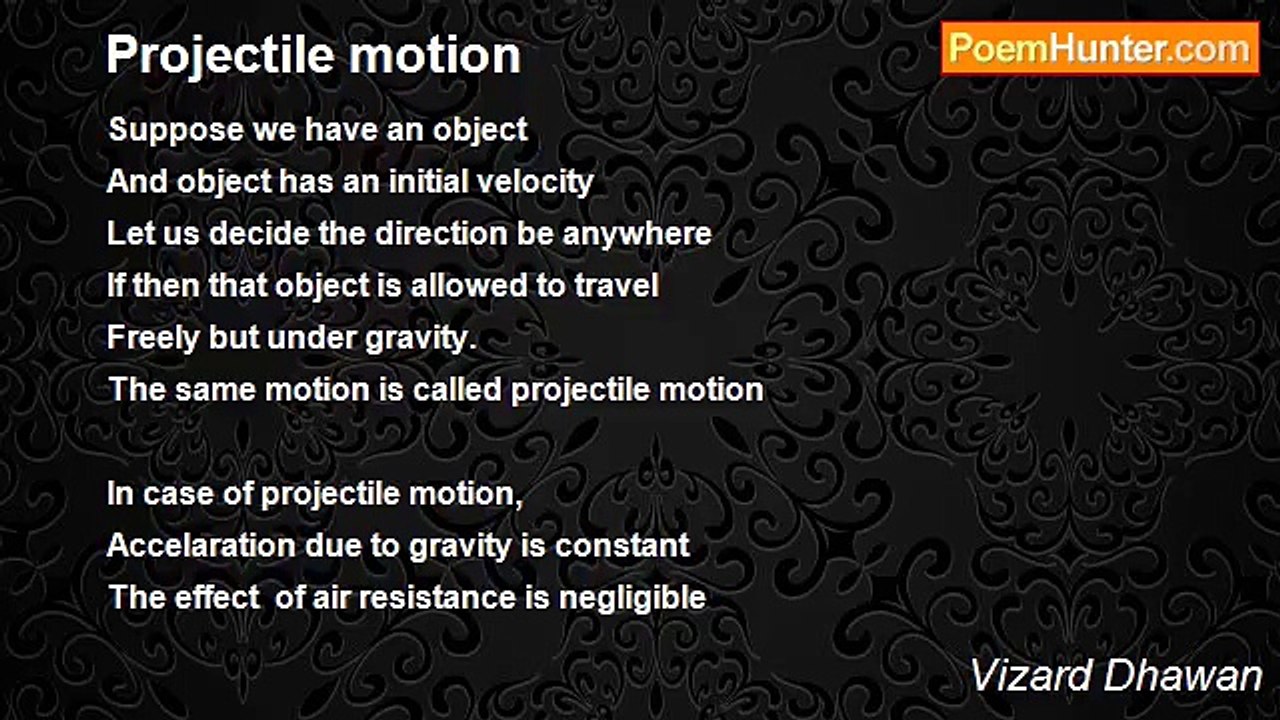 Projectile motion

PoemHunter.com

Suppose we have an object
And object has an initial velocity
Let us decide the direction be anywhere
If then that object is allowed to travel
Freely but under gravity.
The same motion is called projectile motion

In case of projectile motion,
Accelaration due to gravity is constant
The effect of air resistance is negligible

Vizard Dhawan